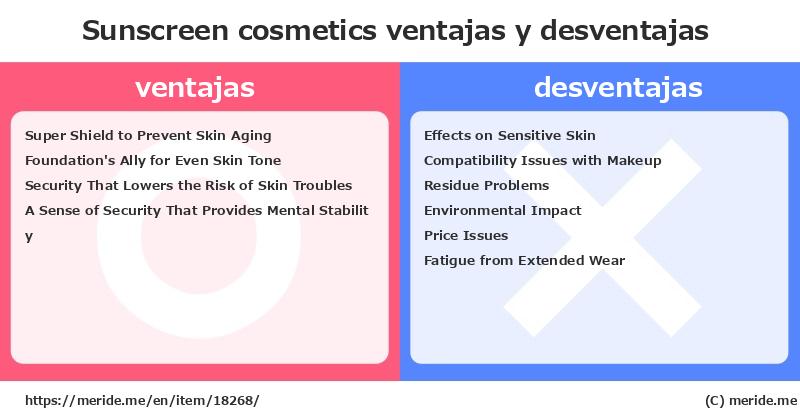 Sunscreen cosmetics ventajas y desventajas

ventajas

Super Shield to Prevent Skin Aging
Foundation's Ally for Even Skin Tone
Security That Lowers the Risk of Skin Troubles
A Sense of Security That Provides Mental Stability

desventajas

Effects on Sensitive Skin
Compatibility Issues with Makeup
Residue Problems
Environmental Impact
Price Issues
Fatigue from Extended Wear

https://meride.me/en/item/18268/
(C) meride.me